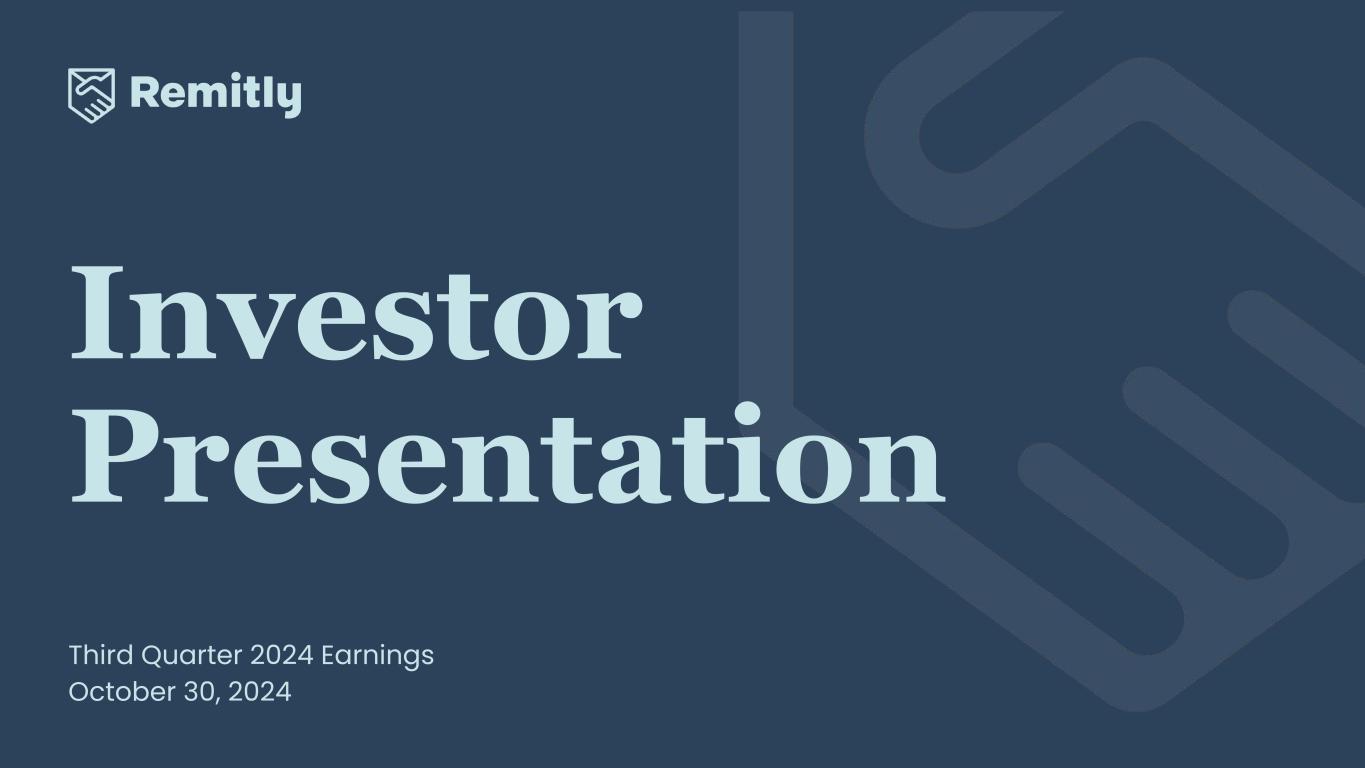 Remitly

Investor Presentation

Third Quarter 2024 Earnings
October 30, 2024